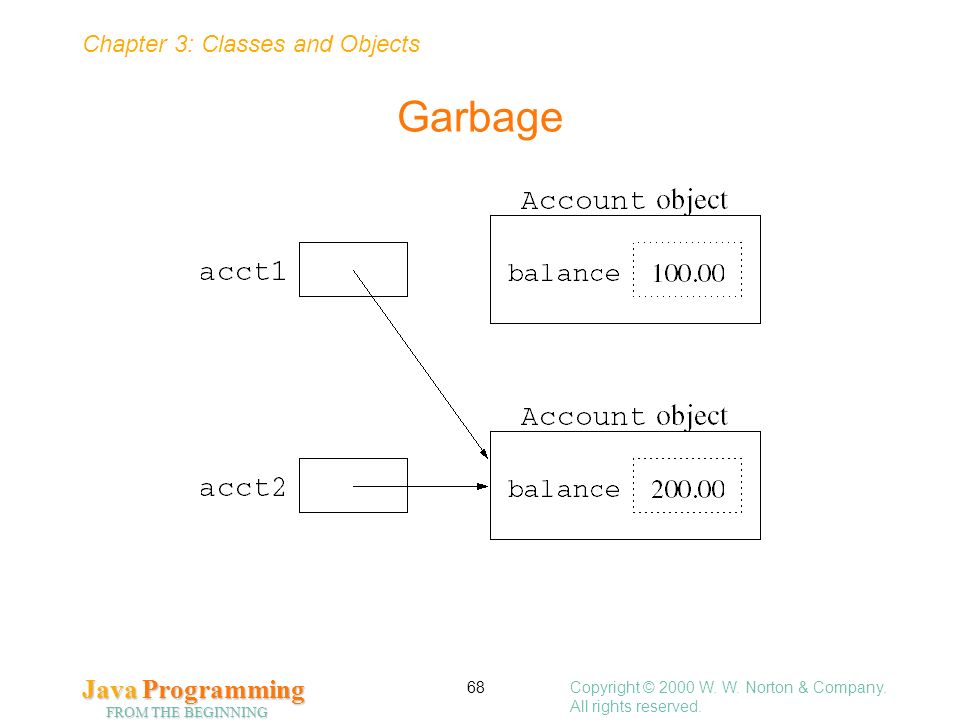 Chapter 3: Classes and Objects

Garbage

Account object

acct1

balance 100.00

Account object

acct2

balance 200.00

Java Programming
FROM THE BEGINNING

68

Copyright © 2000 W. W. Norton & Company. All rights reserved.